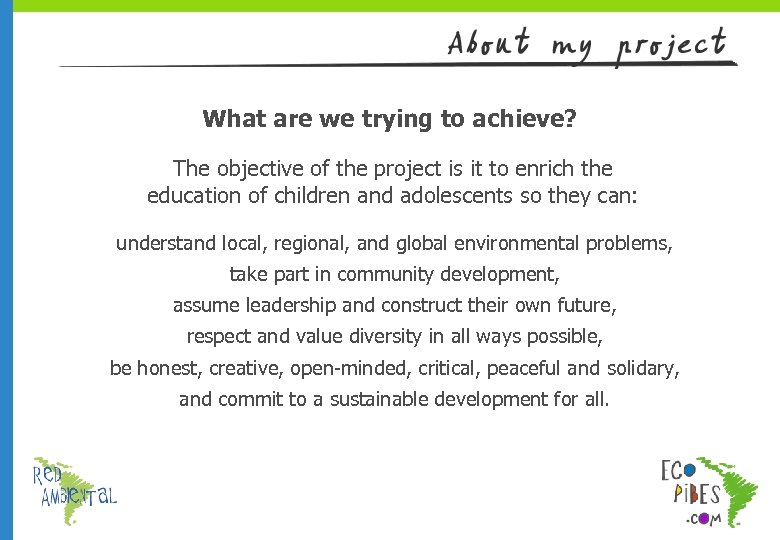 About my project

What are we trying to achieve?

The objective of the project is it to enrich the education of children and adolescents so they can:

understand local, regional, and global environmental problems,
take part in community development,
assume leadership and construct their own future,
respect and value diversity in all ways possible,
be honest, creative, open-minded, critical, peaceful and solidary,
and commit to a sustainable development for all.

RED AMBIENTAL

ECO PIBES .COM